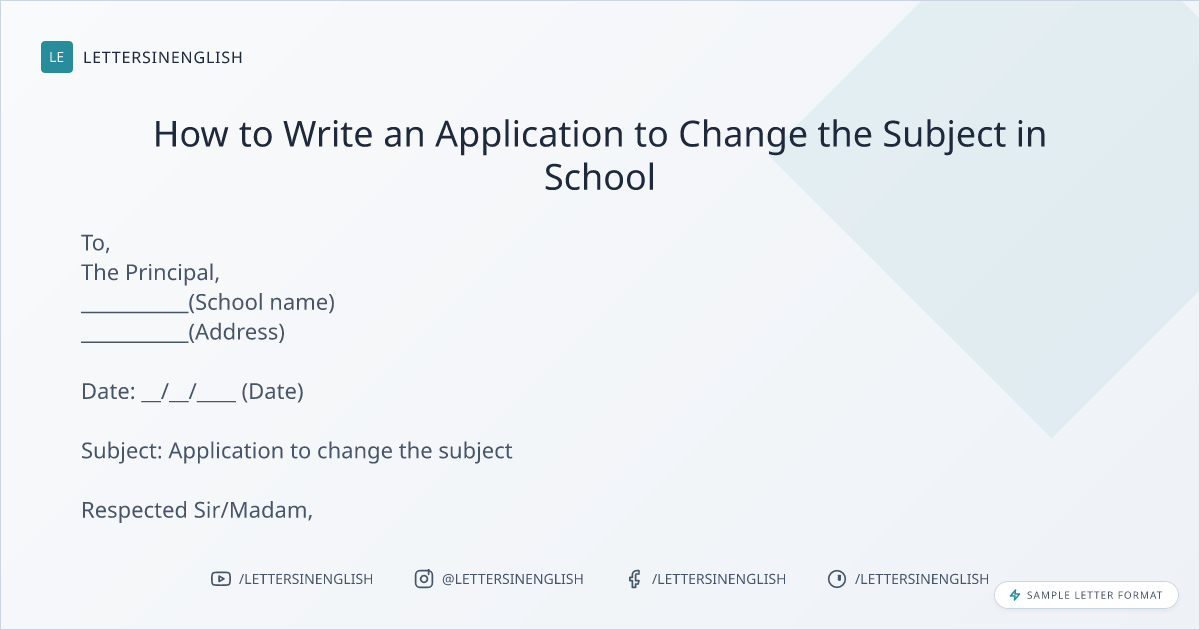 LE LETTERSINENGLISH

How to Write an Application to Change the Subject in School

To,
The Principal,
__________(School name)
__________(Address)

Date: __/__/____ (Date)

Subject: Application to change the subject

Respected Sir/Madam,

/LETTERSINENGLISH @LETTERSINENGLISH /LETTERSINENGLISH /LETTERSINENGLISH

SAMPLE LETTER FORMAT